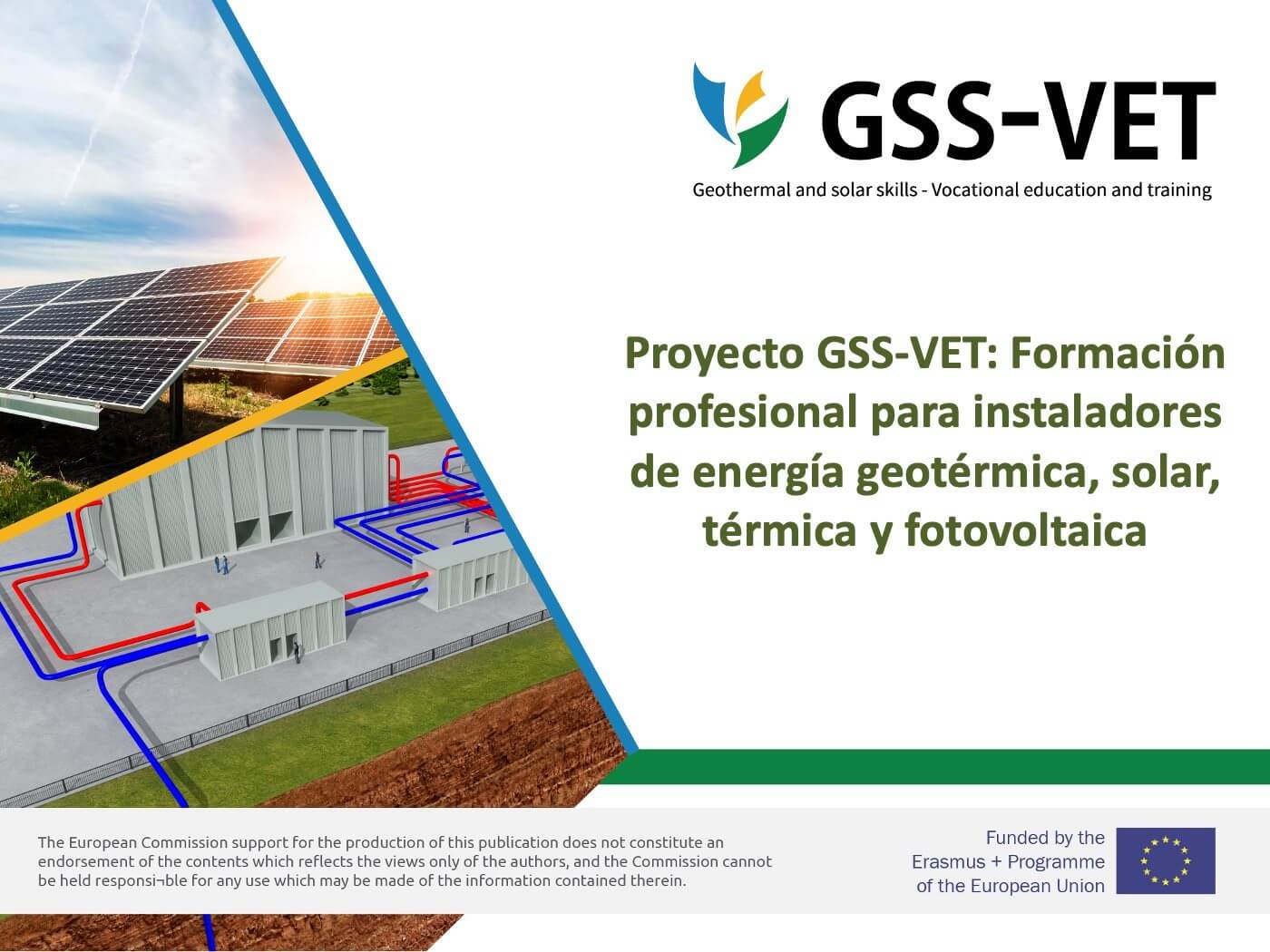 GSS-VET

Geothermal and solar skills - Vocational education and training

Proyecto GSS-VET: Formación profesional para instaladores de energía geotérmica, solar, térmica y fotovoltaica

The European Commission support for the production of this publication does not constitute an endorsement of the contents which reflects the views only of the authors, and the Commission cannot be held responsi¬ble for any use which may be made of the information contained therein.

Funded by the Erasmus + Programme of the European Union